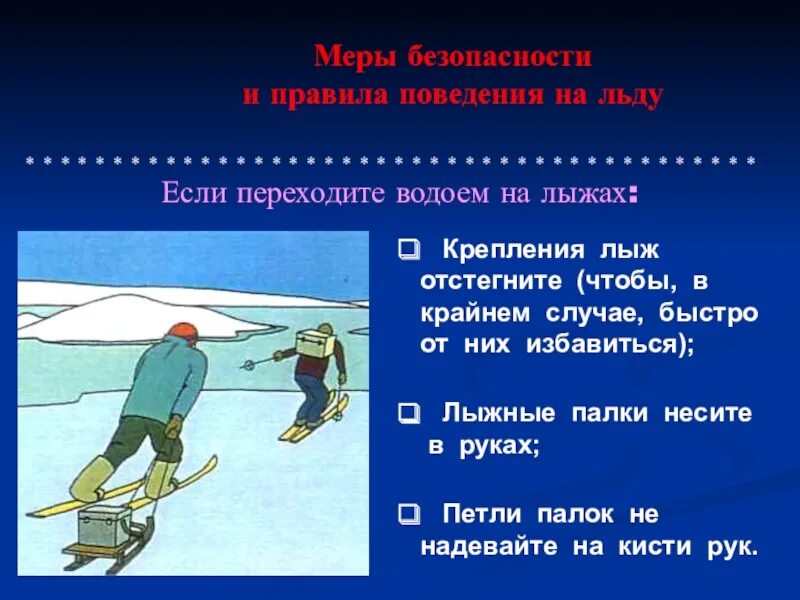 Меры безопасности
и правила поведения на льду

* * * * * * * * * * * * * * * * * * * * * * * * * * * * * * * * * * * * * * * * * *

Если переходите водоем на лыжах:

❑ Крепления лыж отстегните (чтобы, в крайнем случае, быстро от них избавиться);

❑ Лыжные палки несите в руках;

❑ Петли палок не надевайте на кисти рук.